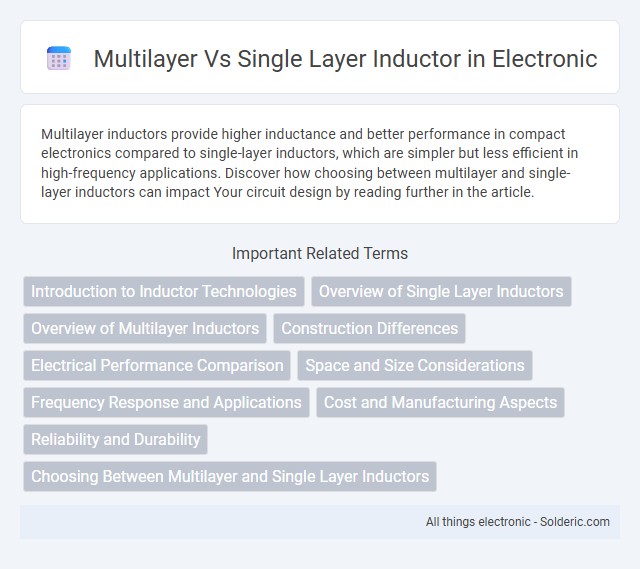 Multilayer Vs Single Layer Inductor in Electronic

Multilayer inductors provide higher inductance and better performance in compact electronics compared to single-layer inductors, which are simpler but less efficient in high-frequency applications. Discover how choosing between multilayer and single-layer inductors can impact Your circuit design by reading further in the article.

Important Related Terms

Introduction to Inductor Technologies
Overview of Single Layer Inductors
Overview of Multilayer Inductors
Construction Differences
Electrical Performance Comparison
Space and Size Considerations
Frequency Response and Applications
Cost and Manufacturing Aspects
Reliability and Durability
Choosing Between Multilayer and Single Layer Inductors

All things electronic - Solderic.com